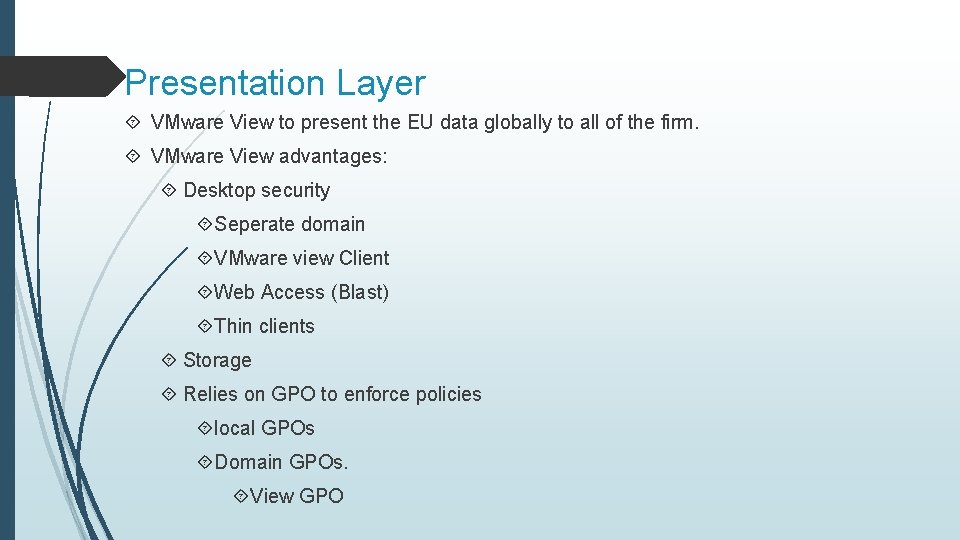 Presentation Layer

VMware View to present the EU data globally to all of the firm.

VMware View advantages:

Desktop security

Seperate domain

VMware view Client

Web Access (Blast)

Thin clients

Storage

Relies on GPO to enforce policies

local GPOs

Domain GPOs.

View GPO